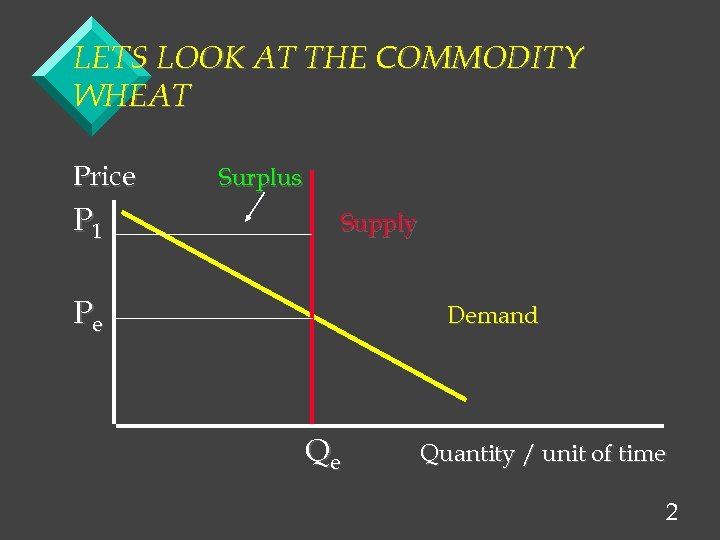 LETS LOOK AT THE COMMODITY WHEAT

Price

Surplus

$P_1$

Supply

$P_e$

Demand

$Q_e$

Quantity / unit of time

2